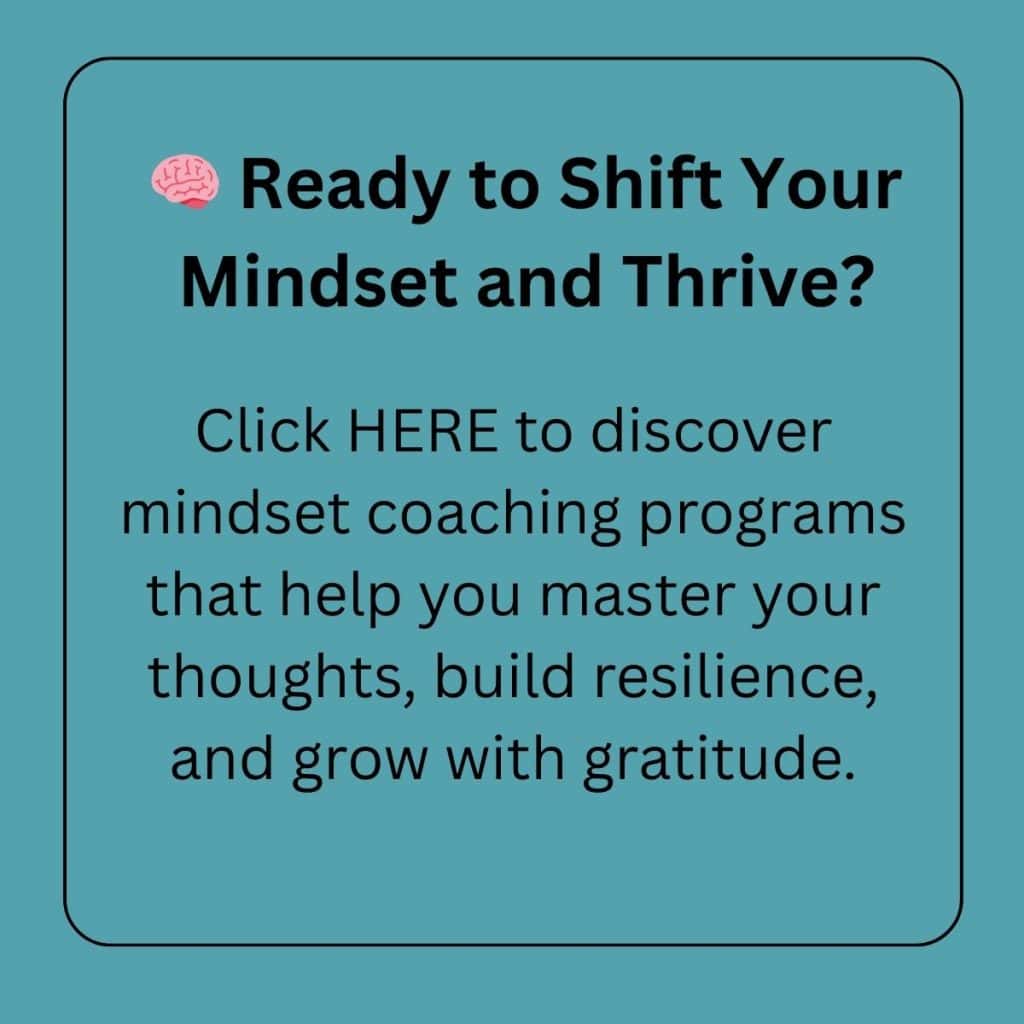 🧠 Ready to Shift Your Mindset and Thrive?

Click HERE to discover mindset coaching programs that help you master your thoughts, build resilience, and grow with gratitude.